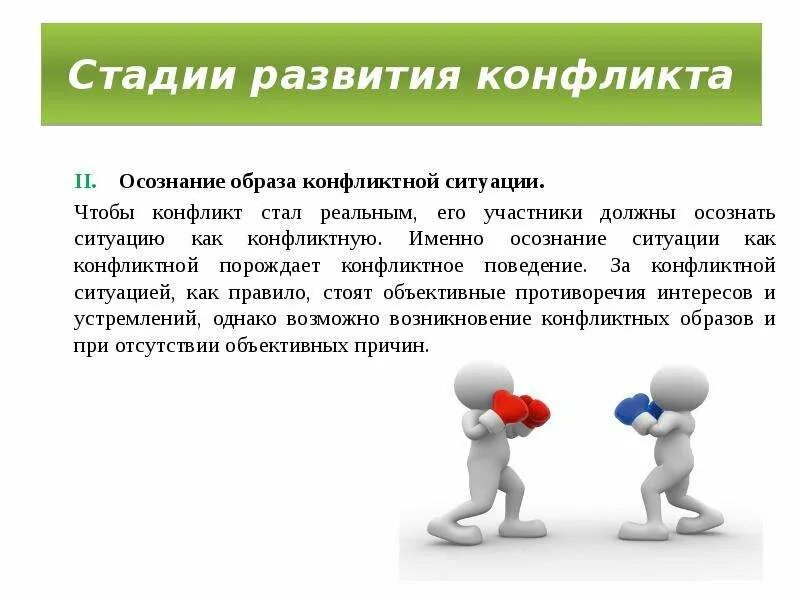 Стадии развития конфликта

II. Осознание образа конфликтной ситуации.

Чтобы конфликт стал реальным, его участники должны осознать ситуацию как конфликтную. Именно осознание ситуации как конфликтной порождает конфликтное поведение. За конфликтной ситуацией, как правило, стоят объективные противоречия интересов и устремлений, однако возможно возникновение конфликтных образов и при отсутствии объективных причин.